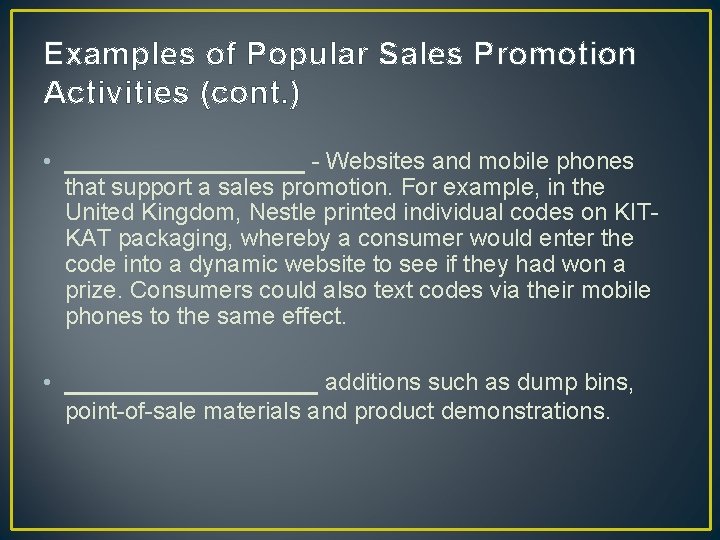 Examples of Popular Sales Promotion Activities (cont.)

• _________________ - Websites and mobile phones that support a sales promotion. For example, in the United Kingdom, Nestle printed individual codes on KIT-KAT packaging, whereby a consumer would enter the code into a dynamic website to see if they had won a prize. Consumers could also text codes via their mobile phones to the same effect.

• __________________ additions such as dump bins, point-of-sale materials and product demonstrations.